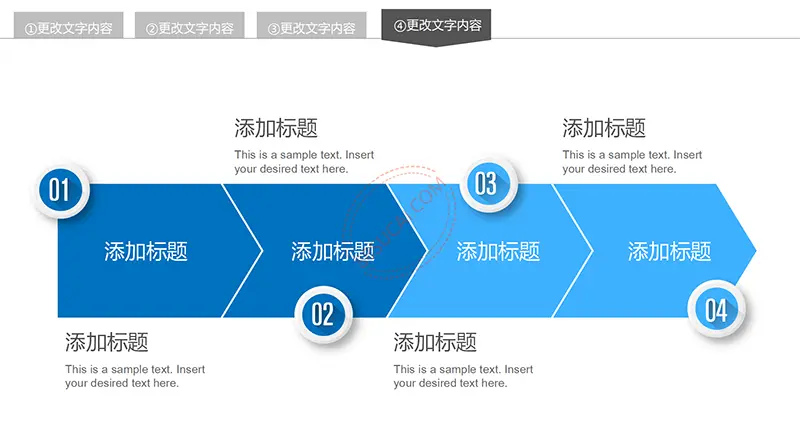 ①更改文字内容 ②更改文字内容 ③更改文字内容 ④更改文字内容

添加标题
This is a sample text. Insert your desired text here.

添加标题
This is a sample text. Insert your desired text here.

01

添加标题

添加标题

03

添加标题

添加标题

02

04

添加标题
This is a sample text. Insert your desired text here.

添加标题
This is a sample text. Insert your desired text here.